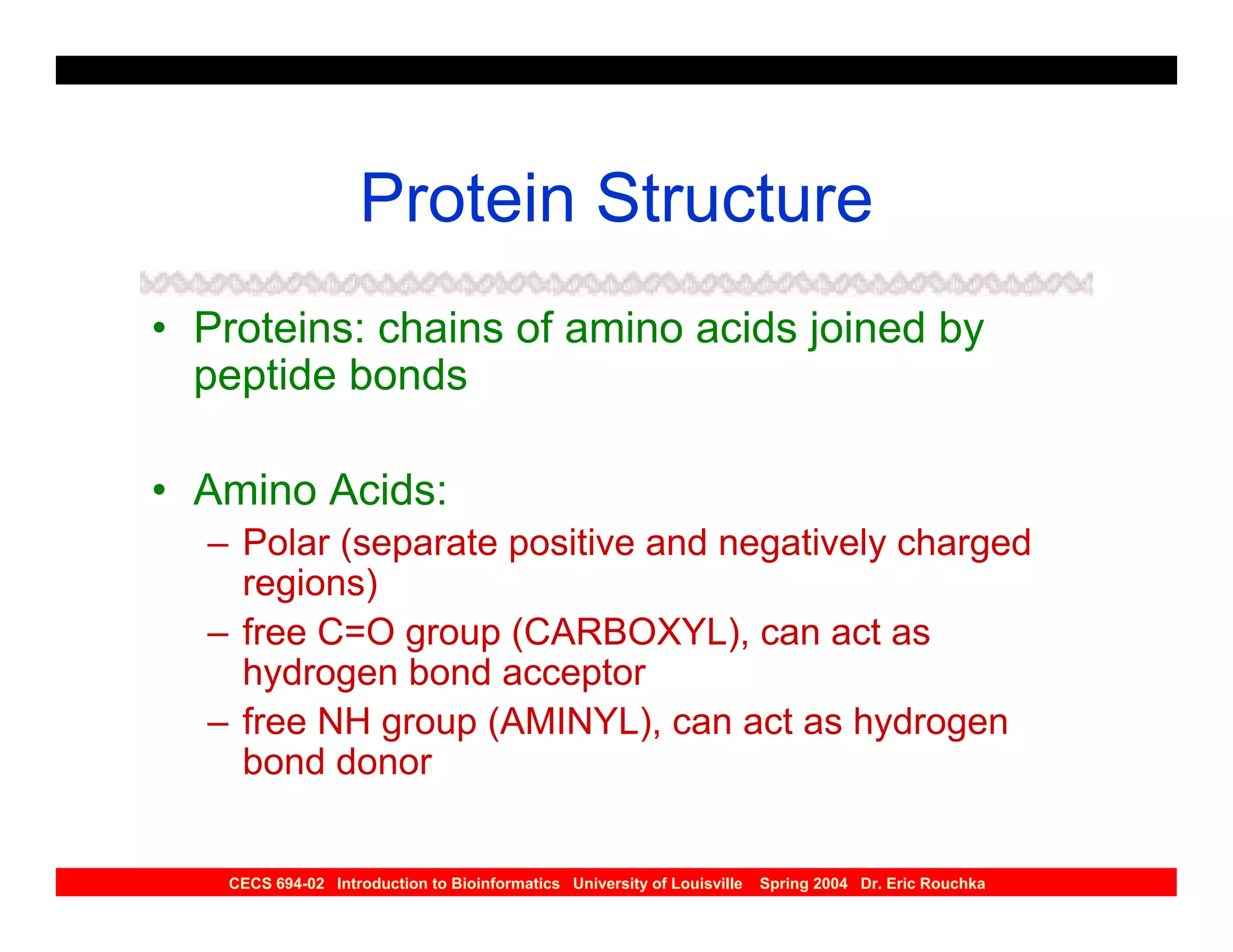 Protein Structure

• Proteins: chains of amino acids joined by peptide bonds

• Amino Acids:
– Polar (separate positive and negatively charged regions)
– free C=O group (CARBOXYL), can act as hydrogen bond acceptor
– free NH group (AMINYL), can act as hydrogen bond donor

CECS 694-02 Introduction to Bioinformatics University of Louisville Spring 2004 Dr. Eric Rouchka